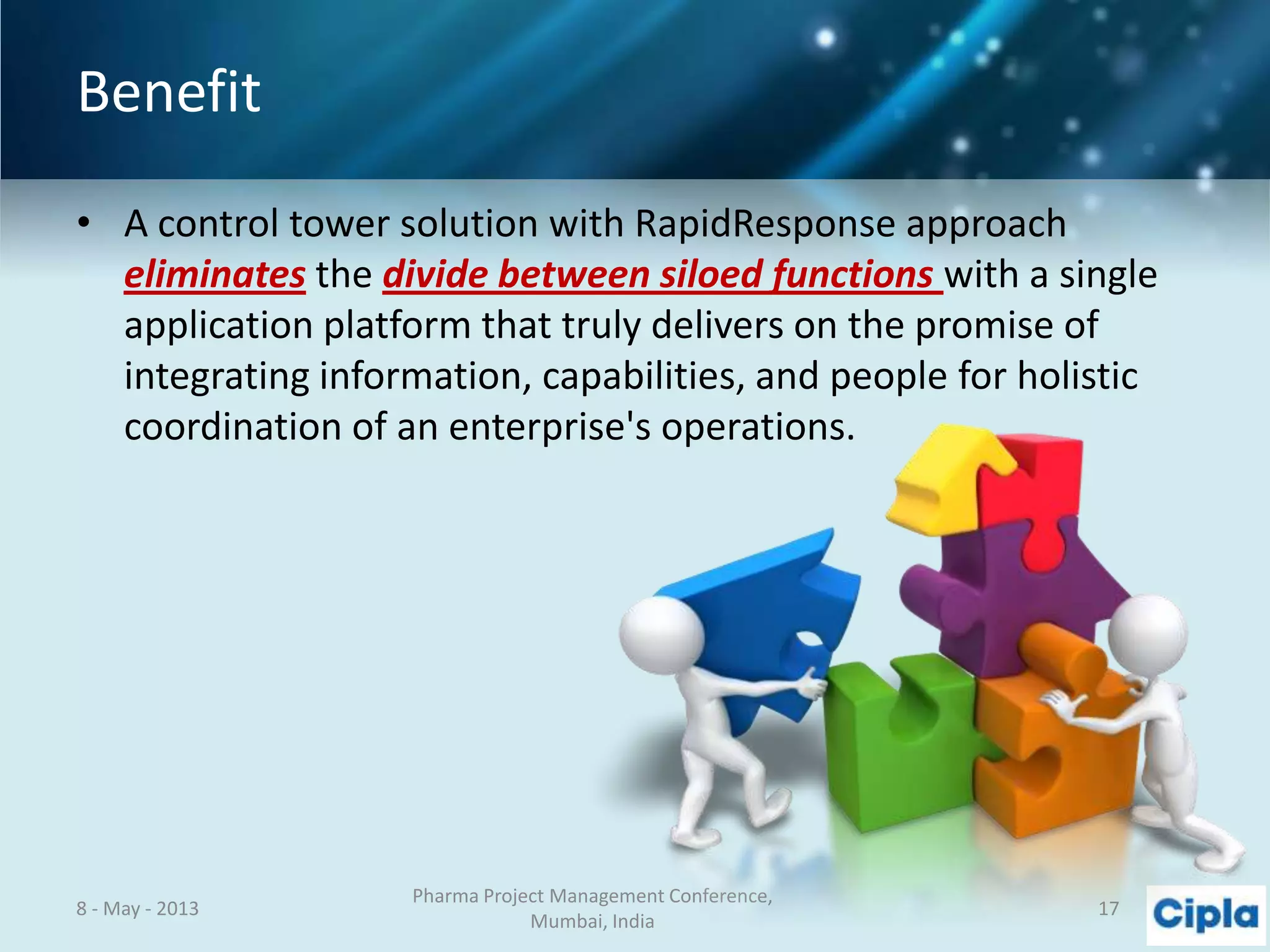 Benefit

• A control tower solution with RapidResponse approach eliminates the divide between siloed functions with a single application platform that truly delivers on the promise of integrating information, capabilities, and people for holistic coordination of an enterprise's operations.

8 - May - 2013

Pharma Project Management Conference, Mumbai, India

17

Cipla